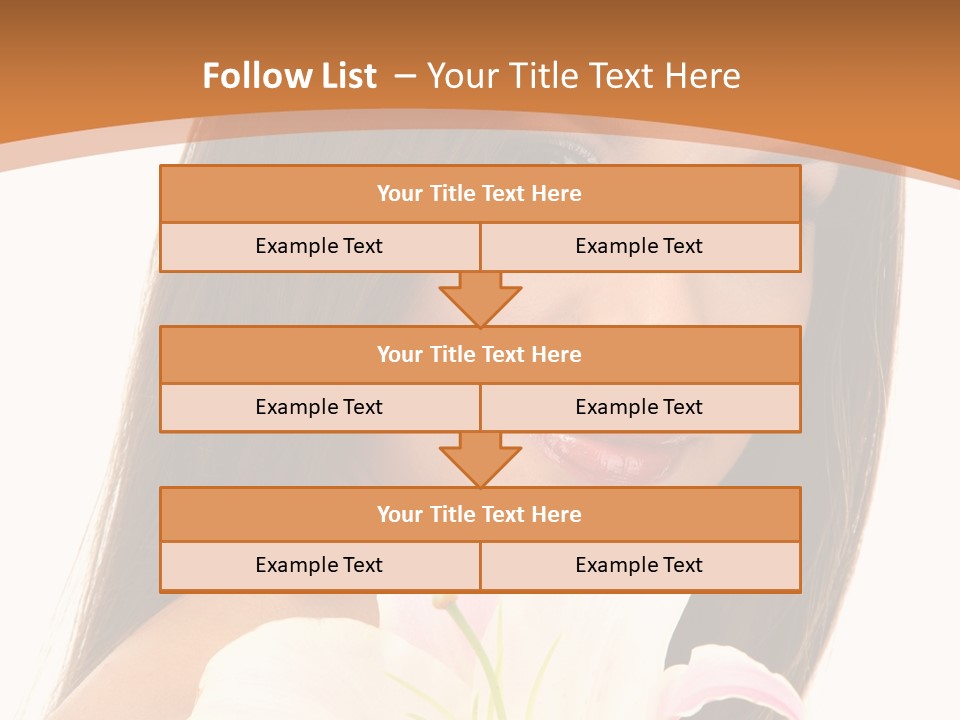 Follow List – Your Title Text Here

Your Title Text Here

Example Text

Example Text

Your Title Text Here

Example Text

Example Text

Your Title Text Here

Example Text

Example Text